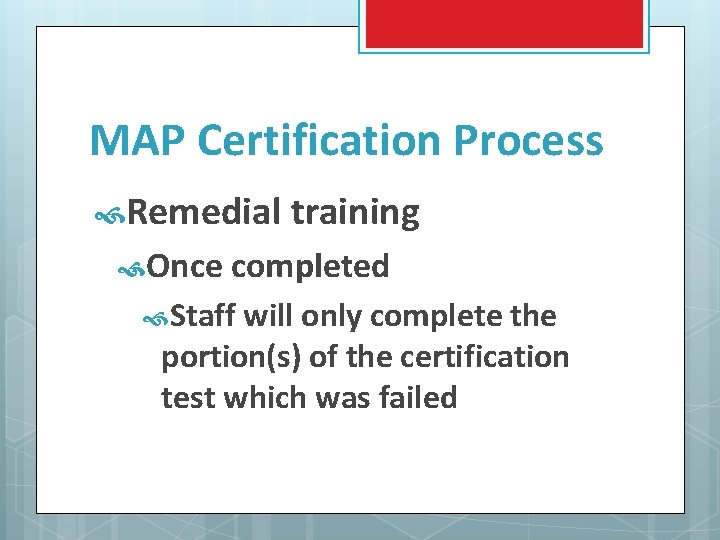 MAP Certification Process

Remedial training

Once completed

Staff will only complete the portion(s) of the certification test which was failed